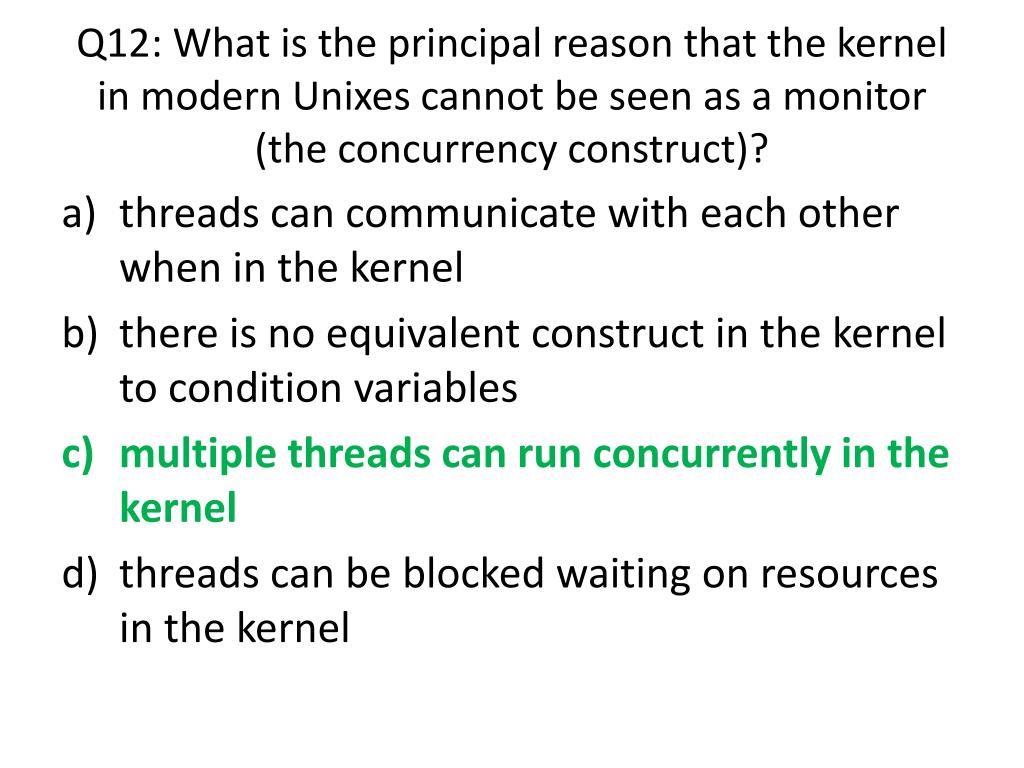 Q12: What is the principal reason that the kernel in modern Unixes cannot be seen as a monitor (the concurrency construct)?

a) threads can communicate with each other when in the kernel
b) there is no equivalent construct in the kernel to condition variables
c) multiple threads can run concurrently in the kernel
d) threads can be blocked waiting on resources in the kernel